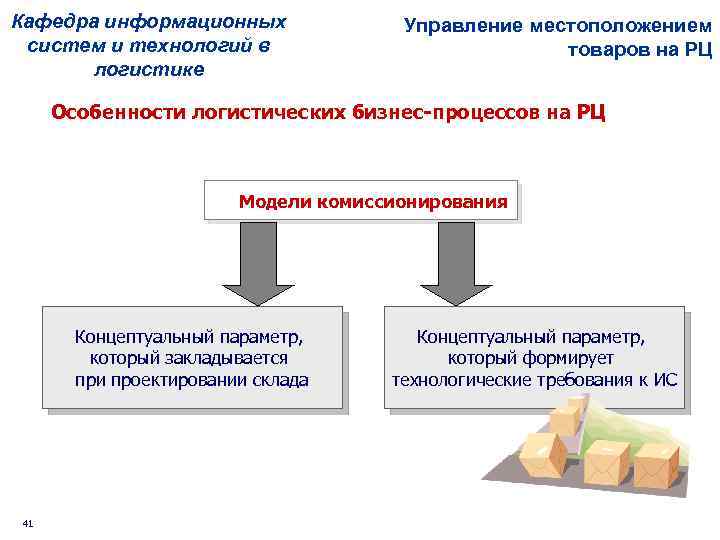 Кафедра информационных систем и технологий в логистике

Управление местоположением товаров на РЦ

Особенности логистических бизнес-процессов на РЦ

Модели комиссионирования

Концептуальный параметр, который закладывается при проектировании склада

Концептуальный параметр, который формирует технологические требования к ИС

41